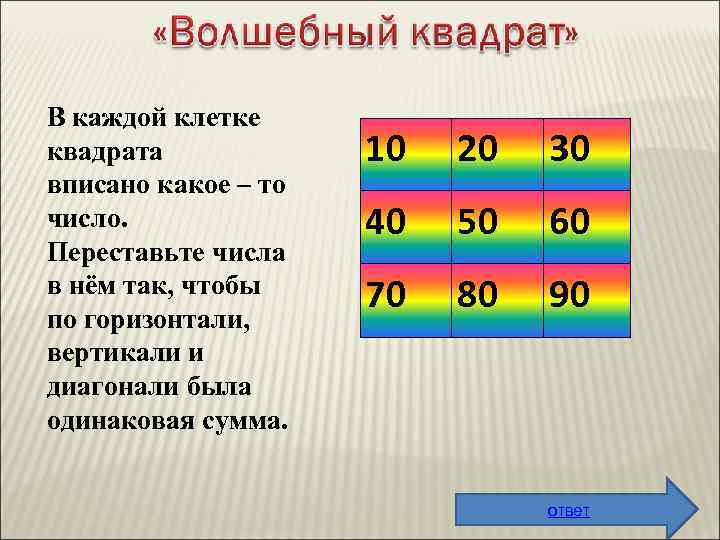 «Волшебный квадрат»

В каждой клетке квадрата вписано какое – то число. Переставьте числа в нём так, чтобы по горизонтали, вертикали и диагонали была одинаковая сумма.

| 10 | 20 | 30 |
|---|---|---|
| 40 | 50 | 60 |
| 70 | 80 | 90 |

ответ